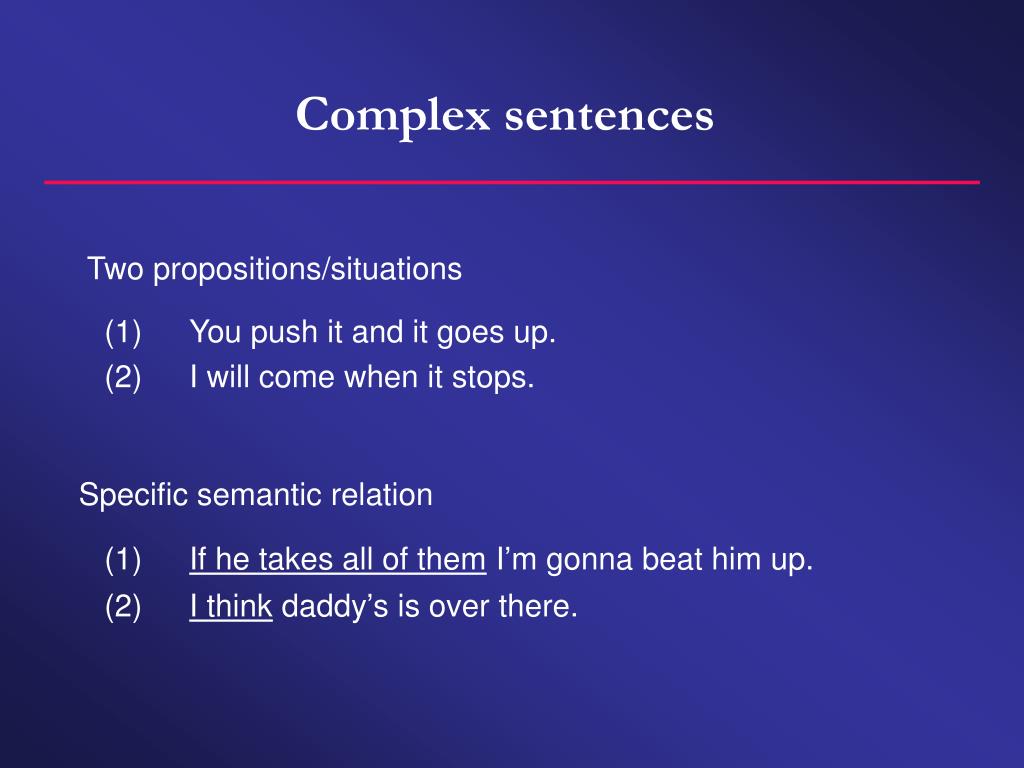 Complex sentences

Two propositions/situations

(1) You push it and it goes up.
(2) I will come when it stops.

Specific semantic relation

(1) If he takes all of them I’m gonna beat him up.
(2) I think daddy’s is over there.